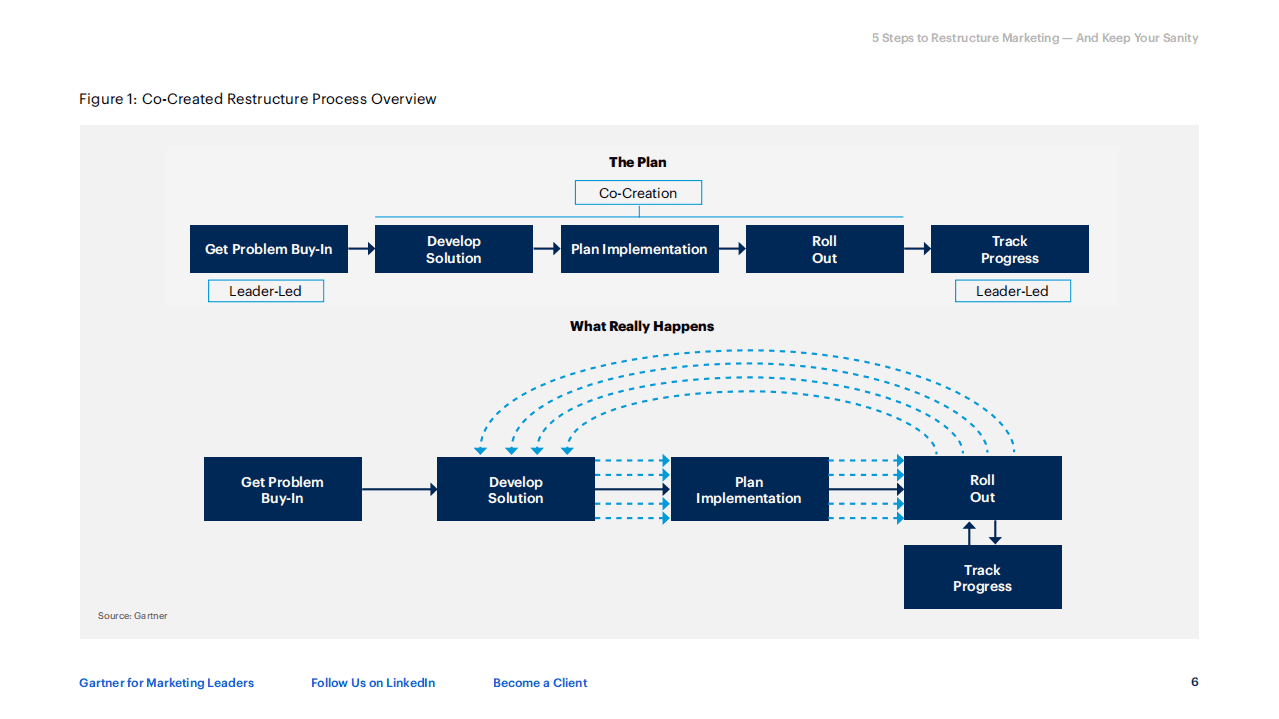 5 Steps to Restructure Marketing — And Keep Your Sanity

Figure 1: Co-Created Restructure Process Overview

The Plan

Co-Creation

Get Problem Buy-In

Develop Solution

Plan Implementation

Roll Out

Track Progress

Leader-Led

Leader-Led

What Really Happens

Get Problem Buy-In

Develop Solution

Plan Implementation

Roll Out

Track Progress

Source: Gartner

Gartner for Marketing Leaders

Follow Us on LinkedIn

Become a Client

6